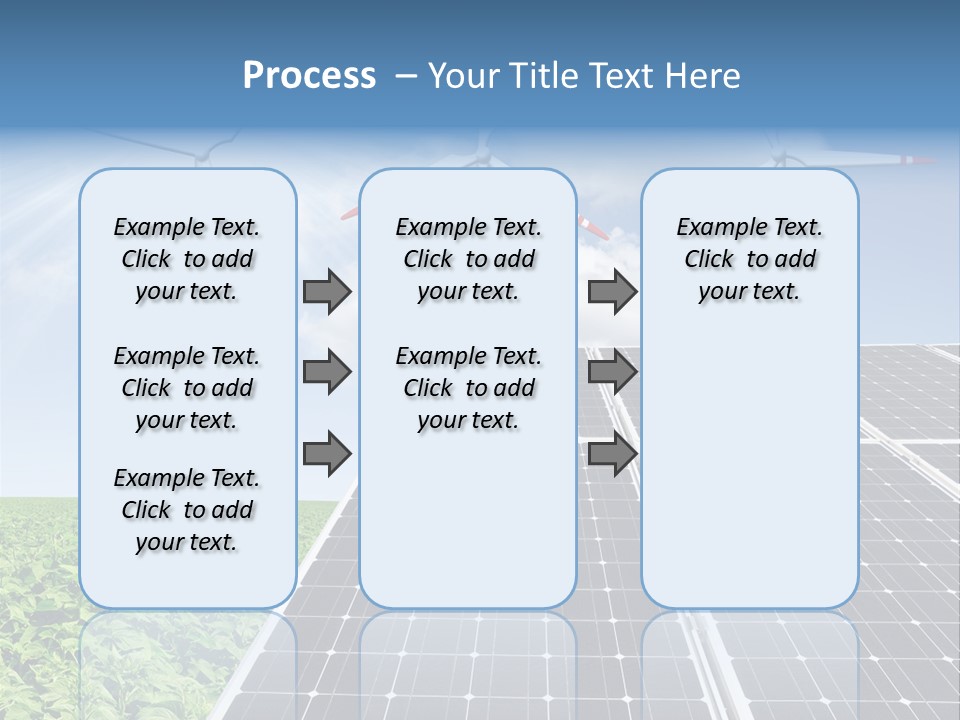 Process – Your Title Text Here

Example Text. Click to add your text.

Example Text. Click to add your text.

Example Text. Click to add your text.

Example Text. Click to add your text.

Example Text. Click to add your text.

Example Text. Click to add your text.